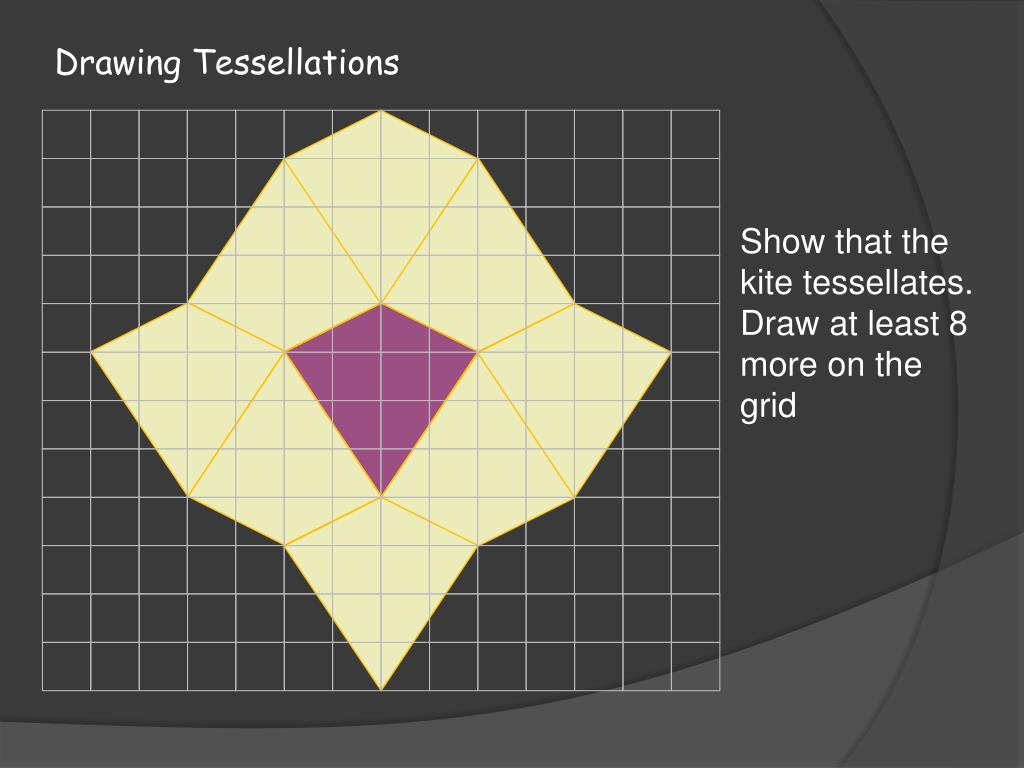 Drawing Tessellations

Show that the kite tessellates. Draw at least 8 more on the grid